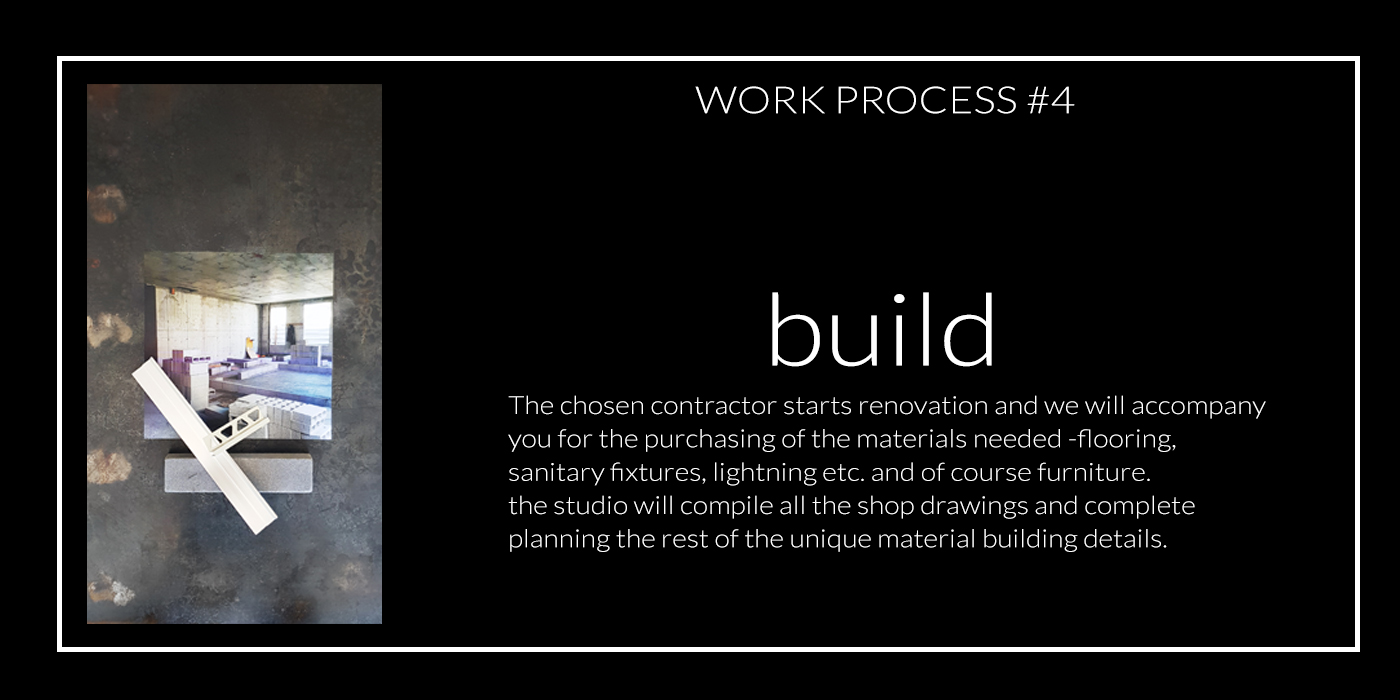 WORK PROCESS #4

build

The chosen contractor starts renovation and we will accompany you for the purchasing of the materials needed -flooring, sanitary fixtures, lightning etc. and of course furniture.
the studio will compile all the shop drawings and complete planning the rest of the unique material building details.